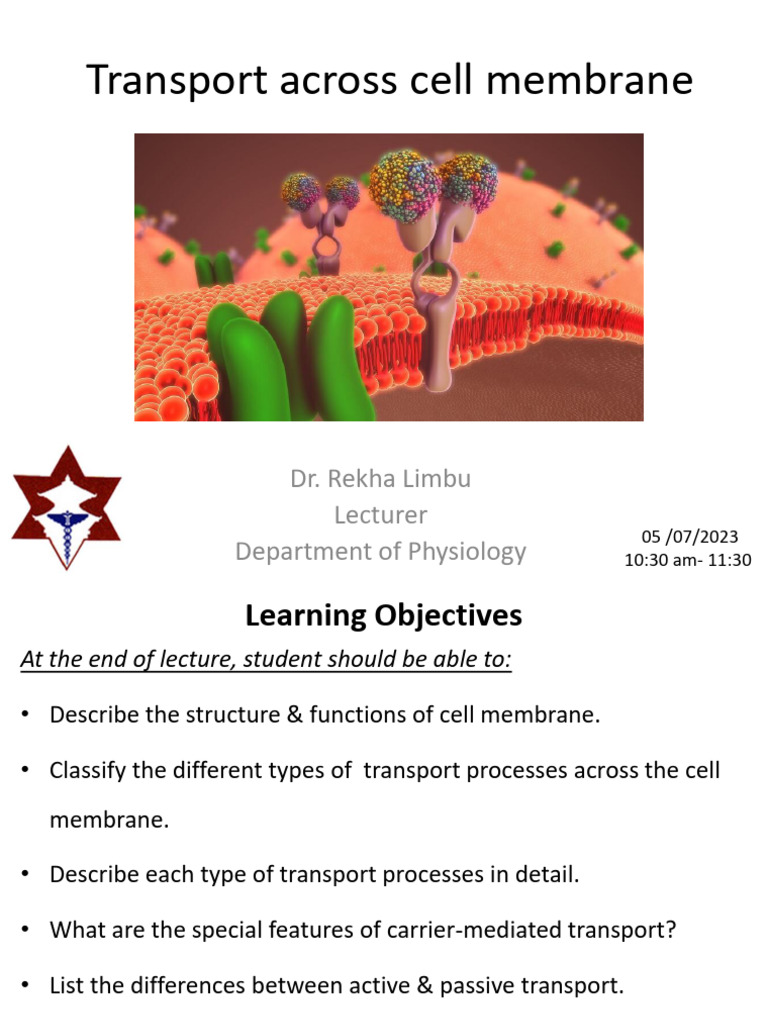 Transport across cell membrane

Dr. Rekha Limbu
Lecturer
Department of Physiology

05 /07/2023
10:30 am- 11:30

Learning Objectives

At the end of lecture, student should be able to:

• Describe the structure & functions of cell membrane.

• Classify the different types of transport processes across the cell membrane.

• Describe each type of transport processes in detail.

• What are the special features of carrier-mediated transport?

• List the differences between active & passive transport.